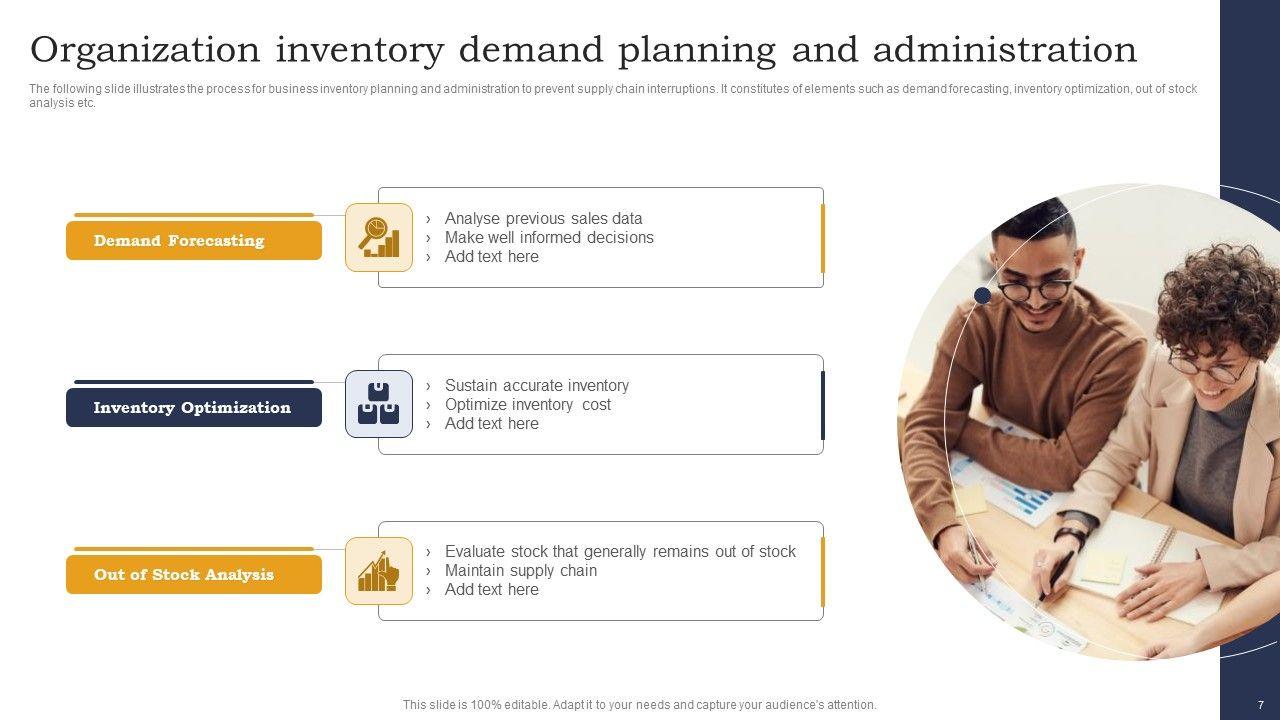 Organization inventory demand planning and administration

The following slide illustrates the process for business inventory planning and administration to prevent supply chain interruptions. It constitutes of elements such as demand forecasting, inventory optimization, out of stock analysis etc.

Demand Forecasting

› Analyse previous sales data
› Make well informed decisions
› Add text here

Inventory Optimization

› Sustain accurate inventory
› Optimize inventory cost
› Add text here

Out of Stock Analysis

› Evaluate stock that generally remains out of stock
› Maintain supply chain
› Add text here

This slide is 100% editable. Adapt it to your needs and capture your audience's attention.

7